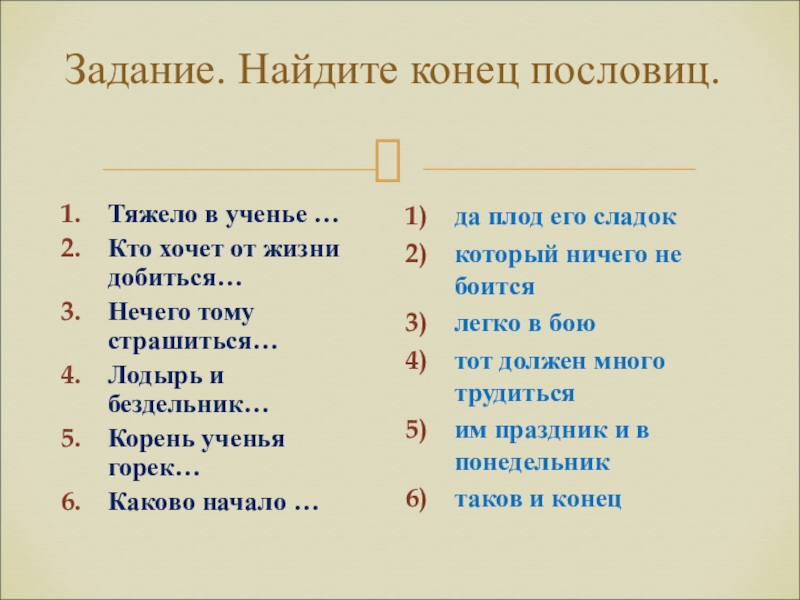 Задание. Найдите конец пословиц.

1. Тяжело в ученье …
2. Кто хочет от жизни добиться…
3. Нечего тому страшиться…
4. Лодырь и бездельник…
5. Корень ученья горек…
6. Каково начало …

1) да плод его сладок
2) который ничего не боится
3) легко в бою
4) тот должен много трудиться
5) им праздник и в понедельник
6) таков и конец